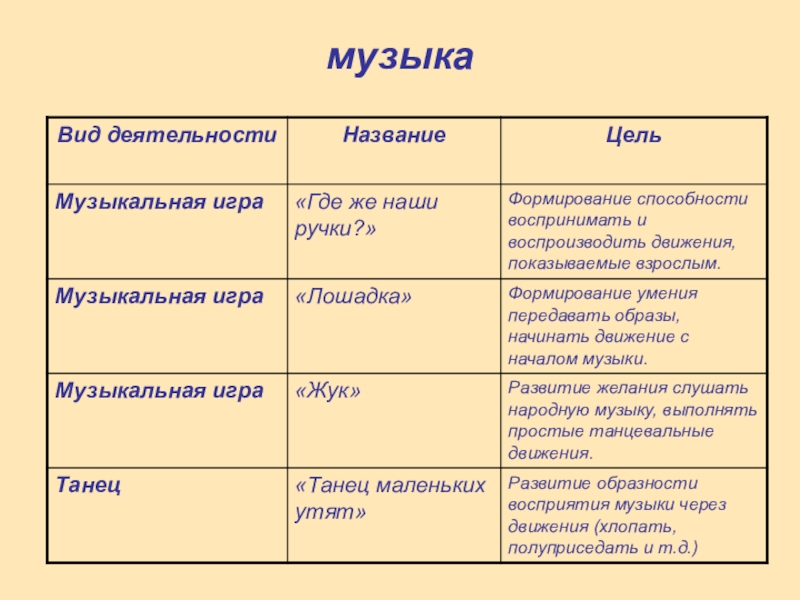 музыка

| Вид деятельности | Название | Цель |
|---|---|---|
| Музыкальная игра | «Где же наши ручки?» | Формирование способности воспринимать и воспроизводить движения, показываемые взрослым. |
| Музыкальная игра | «Лошадка» | Формирование умения передавать образы, начинать движение с началом музыки. |
| Музыкальная игра | «Жук» | Развитие желания слушать народную музыку, выполнять простые танцевальные движения. |
| Танец | «Танец маленьких утят» | Развитие образности восприятия музыки через движения (хлопать, полуприседать и т.д.) |